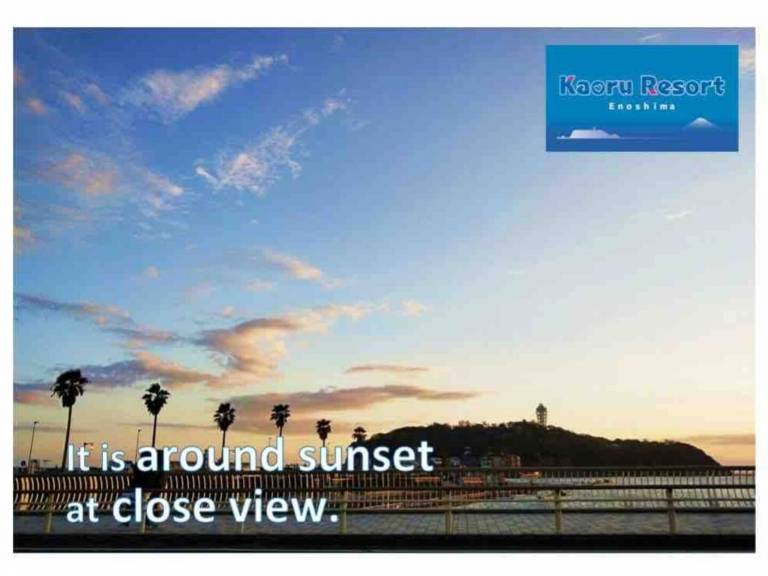 Kaoru Resort
Enoshima

It is around sunset at close view.